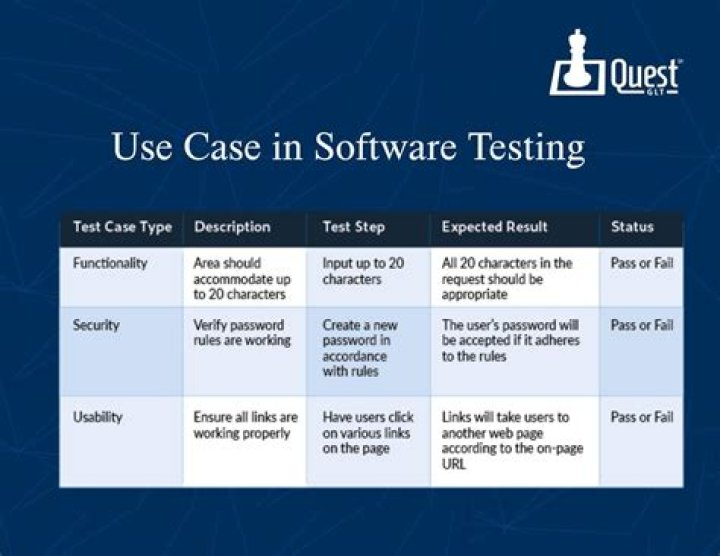 Quest
GLT

Use Case in Software Testing

| Test Case Type | Description | Test Step | Expected Result | Status |
|---|---|---|---|---|
| Functionality | Area should accommodate up to 20 characters | Input up to 20 characters | All 20 characters in the request should be appropriate | Pass or Fail |
| Security | Verify password rules are working | Create a new password in accordance with rules | The user's password will be accepted if it adheres to the rules | Pass or Fail |
| Usability | Ensure all links are working properly | Have users click on various links on the page | Links will take users to another web page according to the on-page URL | Pass or Fail |